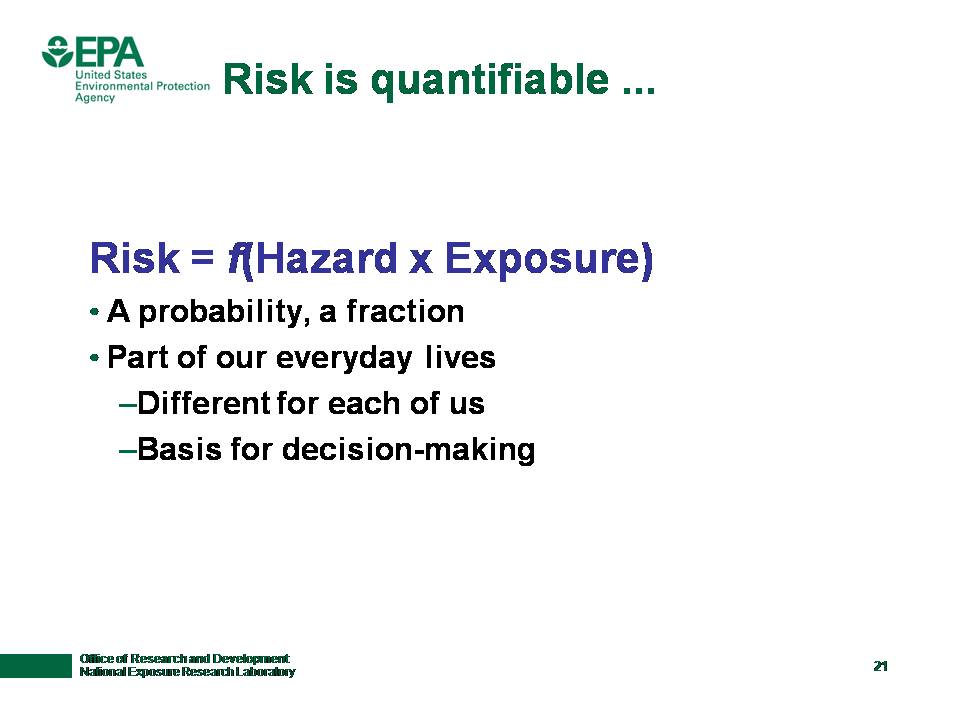 EPA
United States Environmental Protection Agency

Risk is quantifiable ...

Risk = f(Hazard x Exposure)

• A probability, a fraction
• Part of our everyday lives
–Different for each of us
–Basis for decision-making

Office of Research and Development
National Exposure Research Laboratory

21